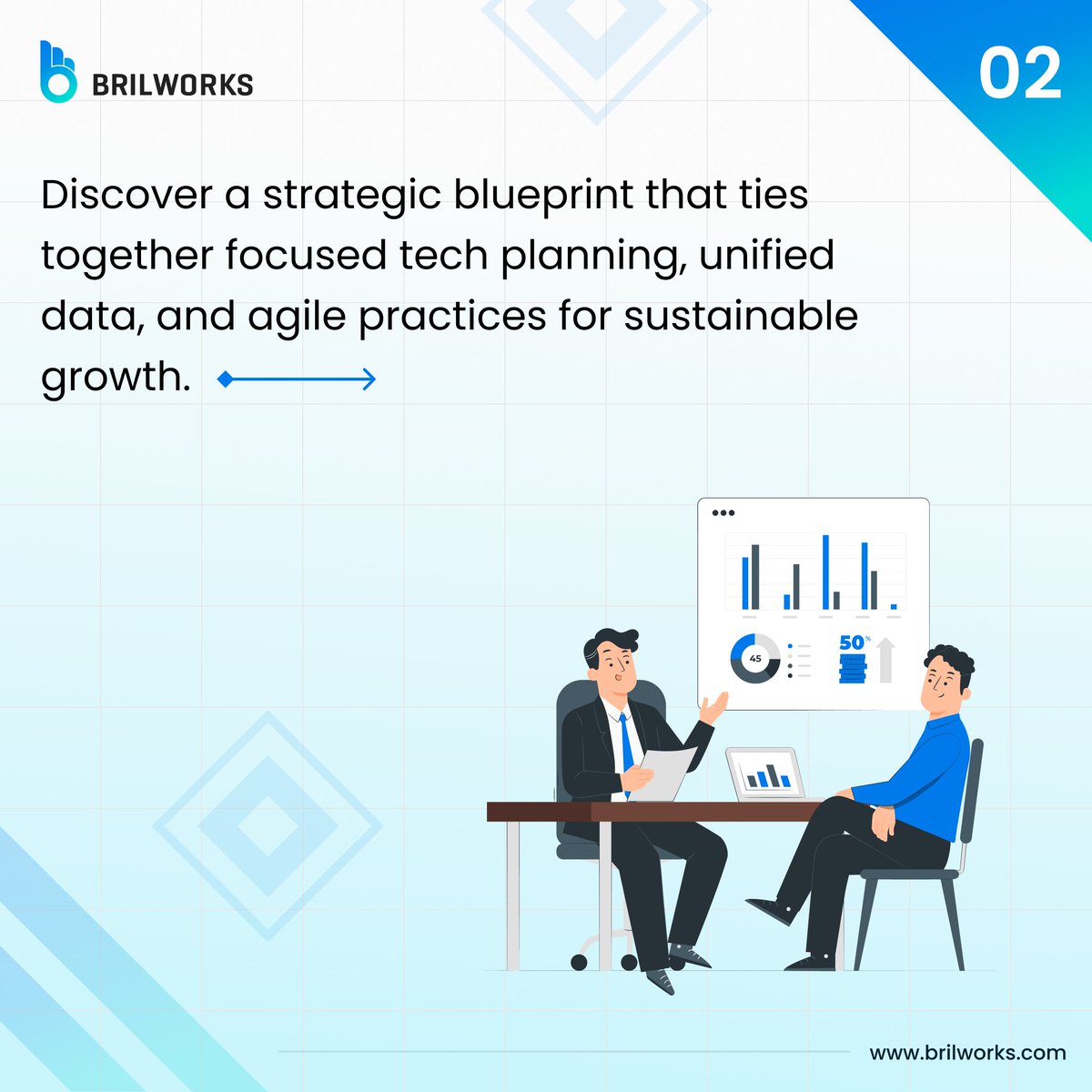 BRILWORKS

02

Discover a strategic blueprint that ties together focused tech planning, unified data, and agile practices for sustainable growth.

45

50%

www.brilworks.com